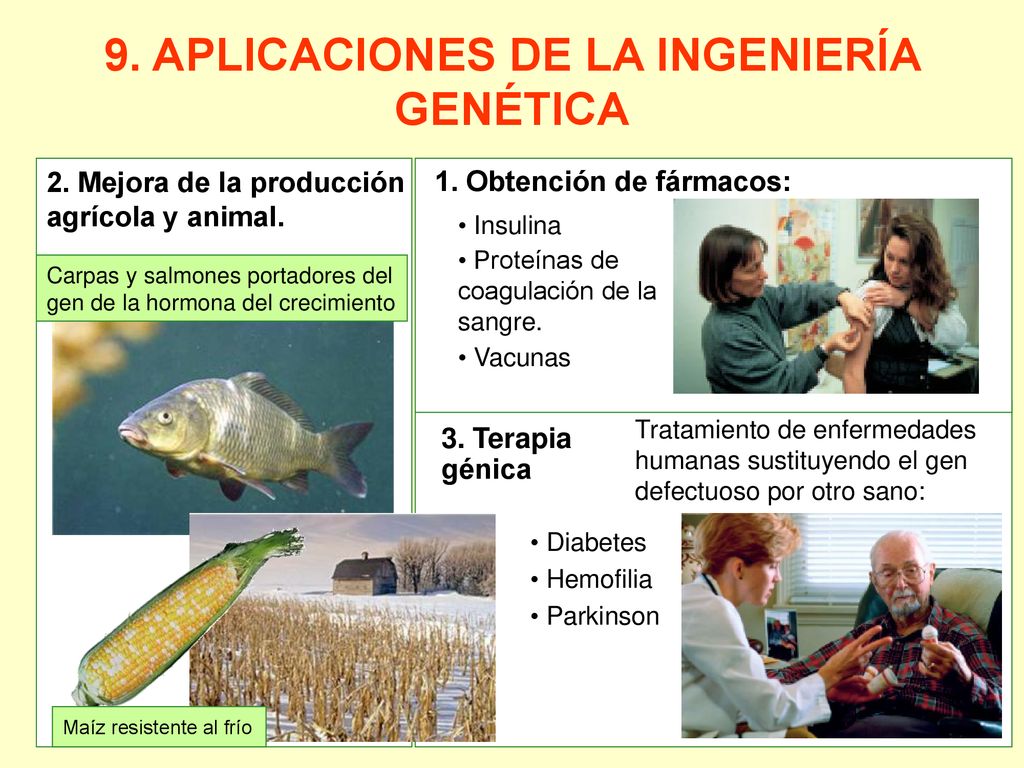 9. APLICACIONES DE LA INGENIERÍA GENÉTICA

2. Mejora de la producción agrícola y animal.

Carpas y salmones portadores del gen de la hormona del crecimiento

Maíz resistente al frío

1. Obtención de fármacos:

• Insulina
• Proteínas de coagulación de la sangre.
• Vacunas

3. Terapia génica

Tratamiento de enfermedades humanas sustituyendo el gen defectuoso por otro sano:

• Diabetes
• Hemofilia
• Parkinson